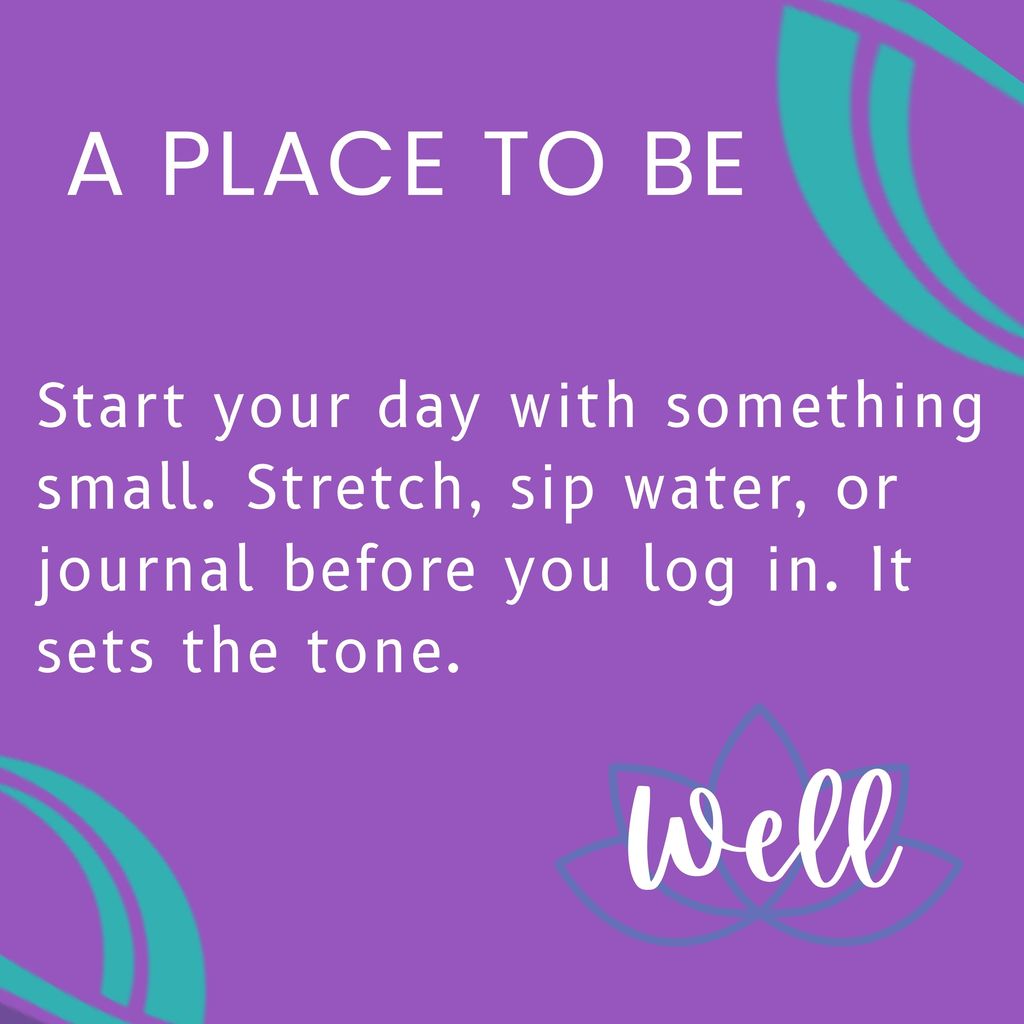 A PLACE TO BE

Start your day with something small. Stretch, sip water, or journal before you log in. It sets the tone.

Well